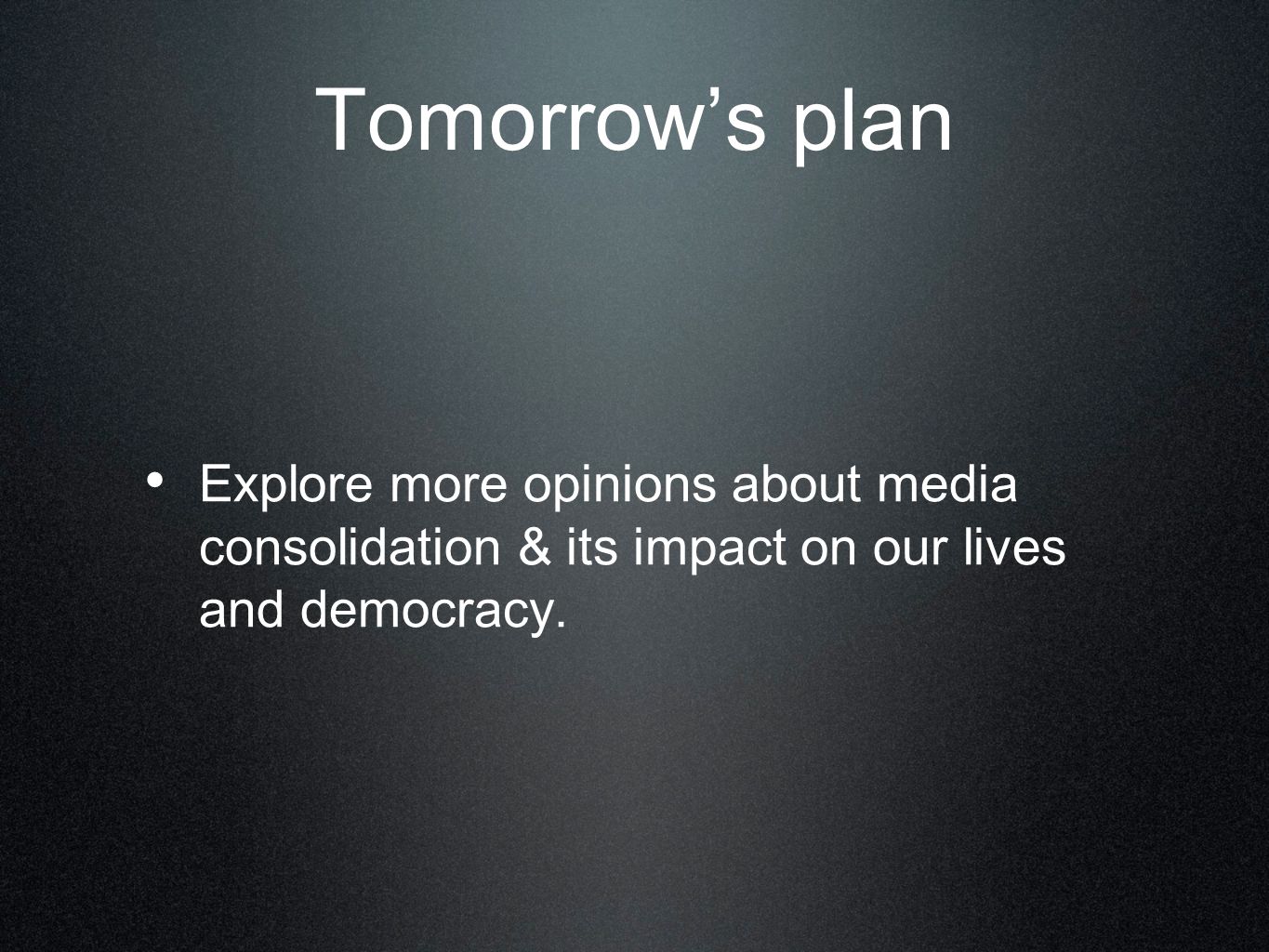 Tomorrow’s plan

• Explore more opinions about media consolidation & its impact on our lives and democracy.